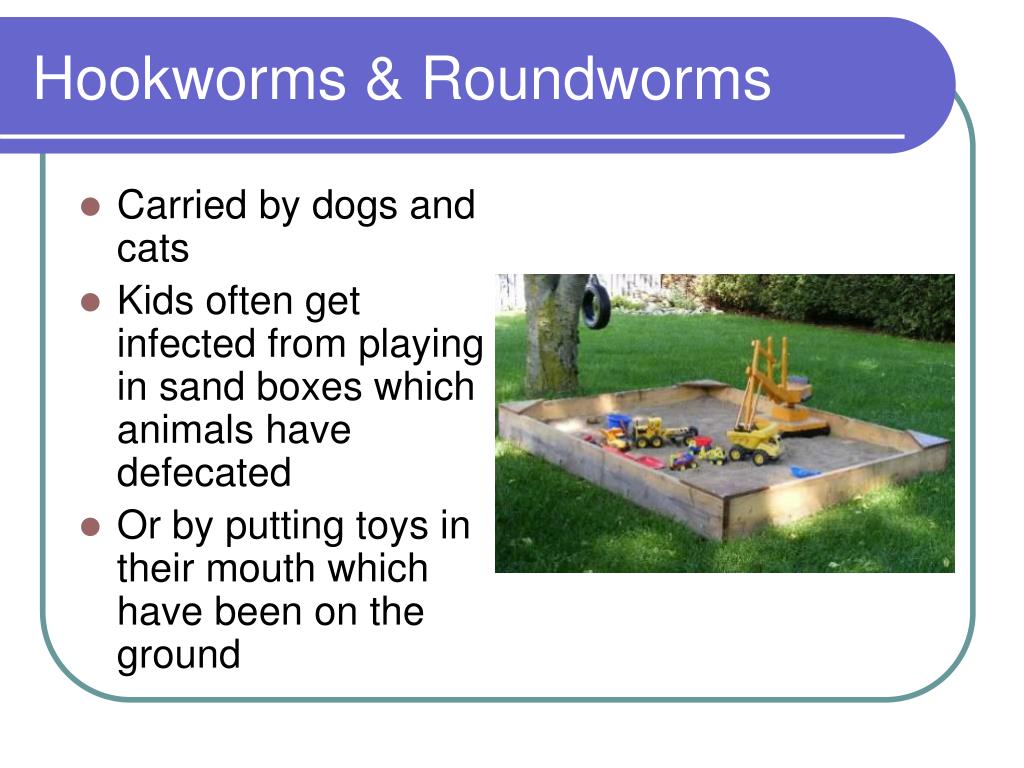 Hookworms & Roundworms

- Carried by dogs and cats
- Kids often get infected from playing in sand boxes which animals have defecated
- Or by putting toys in their mouth which have been on the ground